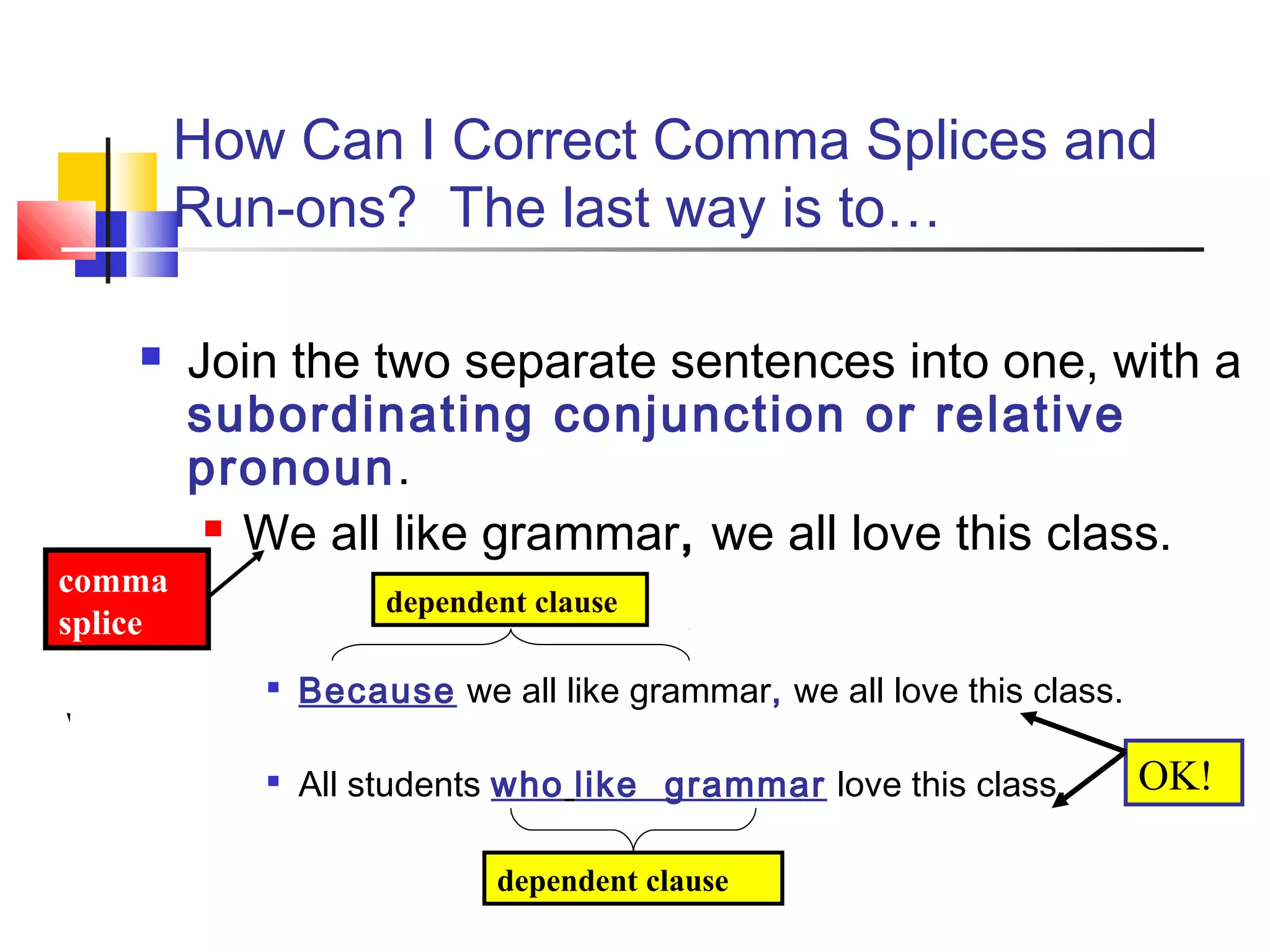 How Can I Correct Comma Splices and Run-ons? The last way is to…

Join the two separate sentences into one, with a subordinating conjunction or relative pronoun.

We all like grammar, we all love this class.

comma splice

dependent clause

Because we all like grammar, we all love this class.

All students who like grammar love this class.

OK!

dependent clause